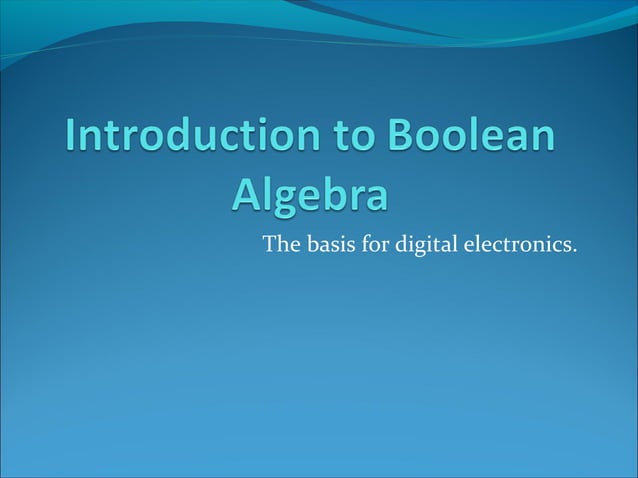 Introduction to Boolean Algebra

The basis for digital electronics.